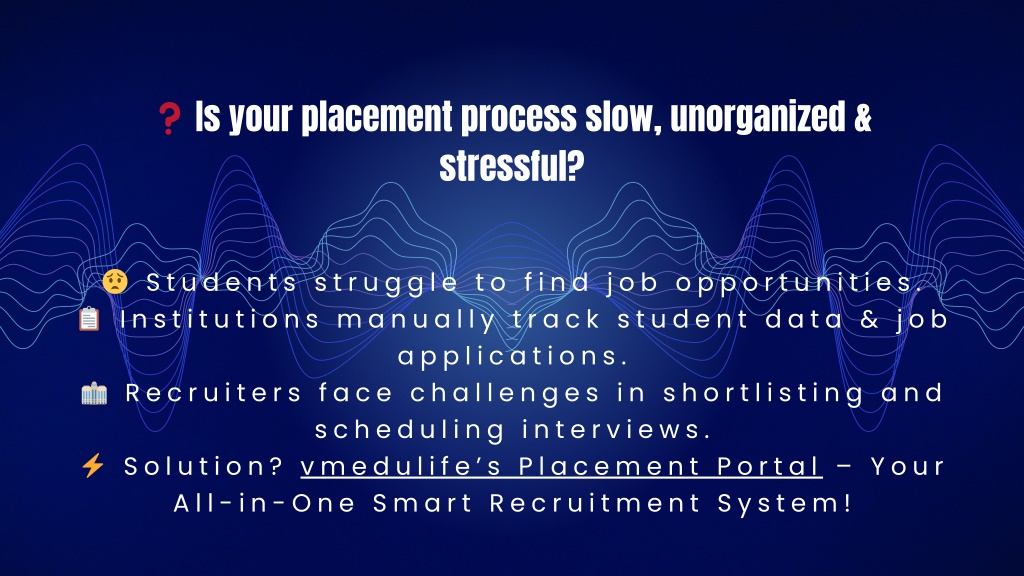 ❓ Is your placement process slow, unorganized & stressful?

😟 Students struggle to find job opportunities.
📋 Institutions manually track student data & job applications.
🏢 Recruiters face challenges in shortlisting and scheduling interviews.
⚡ Solution? vmedulife's Placement Portal – Your All-in-One Smart Recruitment System!